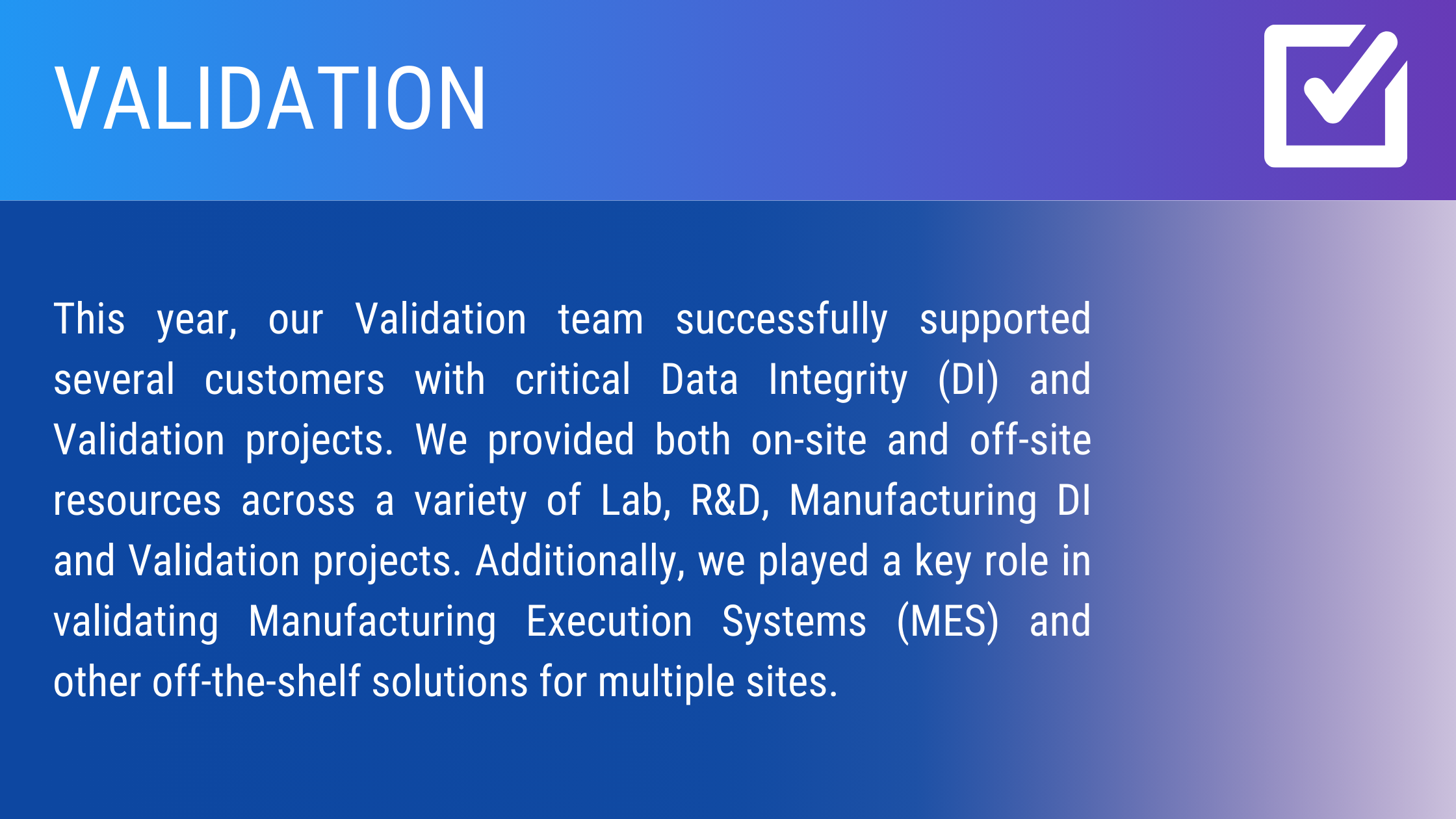 VALIDATION

This year, our Validation team successfully supported several customers with critical Data Integrity (DI) and Validation projects. We provided both on-site and off-site resources across a variety of Lab, R&D, Manufacturing DI and Validation projects. Additionally, we played a key role in validating Manufacturing Execution Systems (MES) and other off-the-shelf solutions for multiple sites.